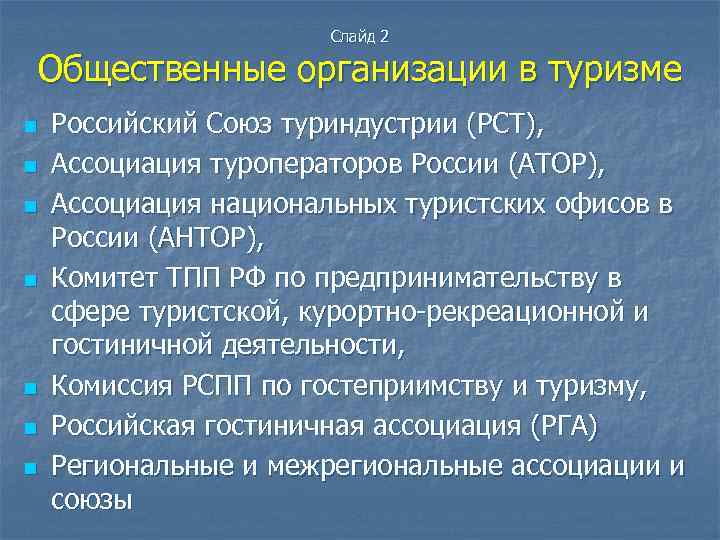 Слайд 2

Общественные организации в туризме

- Российский Союз туриндустрии (РСТ),
- Ассоциация туроператоров России (АТОР),
- Ассоциация национальных туристских офисов в России (АНТОР),
- Комитет ТПП РФ по предпринимательству в сфере туристской, курортно-рекреационной и гостиничной деятельности,
- Комиссия РСПП по гостеприимству и туризму,
- Российская гостиничная ассоциация (РГА)
- Региональные и межрегиональные ассоциации и союзы